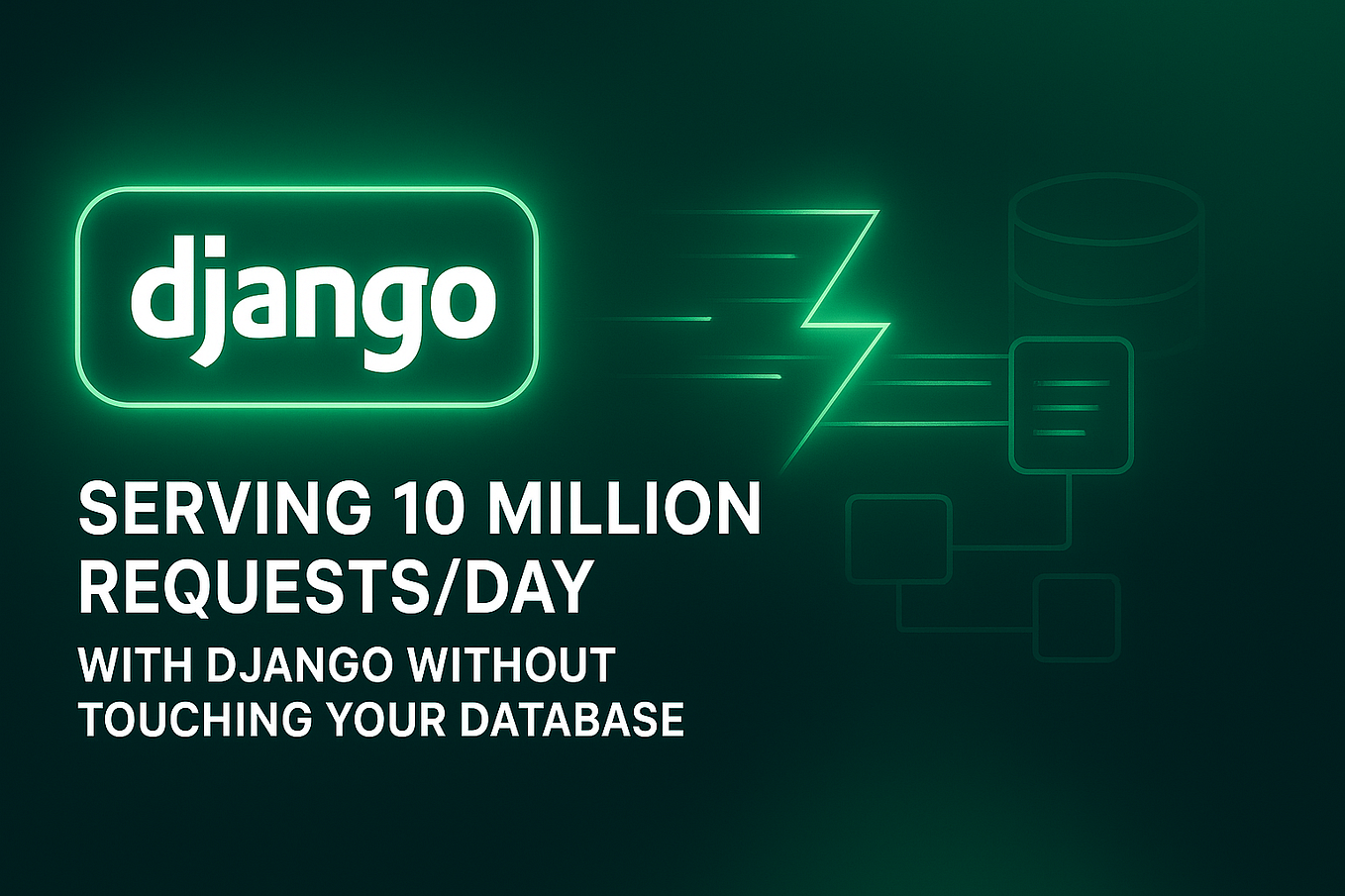 django

SERVING 10 MILLION REQUESTS/DAY

WITH DJANGO WITHOUT TOUCHING YOUR DATABASE